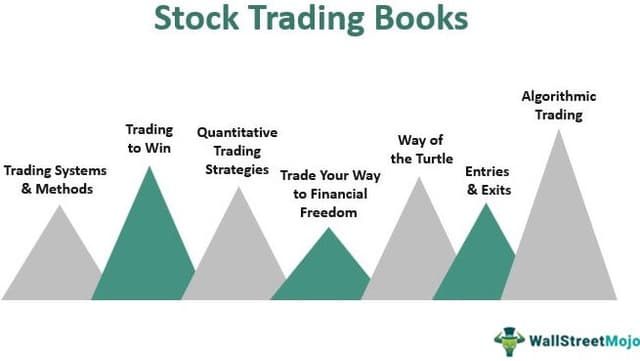 Stock Trading Books

Trading Systems & Methods

Trading to Win

Quantitative Trading Strategies

Trade Your Way to Financial Freedom

Way of the Turtle

Entries & Exits

Algorithmic Trading

WallStreetMojo